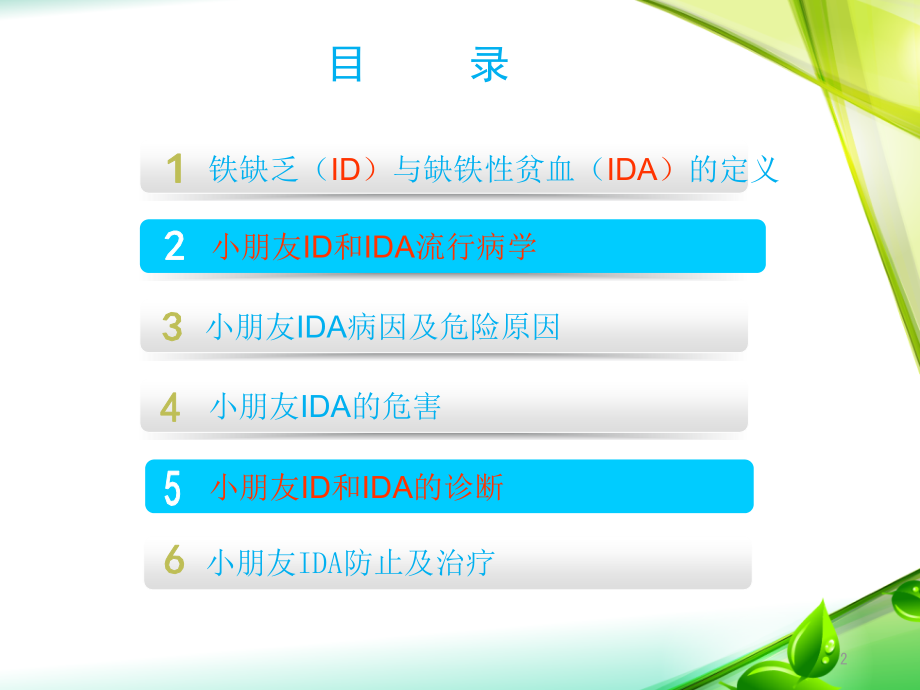 目　　录

1 铁缺乏（ID）与缺铁性贫血（IDA）的定义

2 小朋友ID和IDA流行病学

3 小朋友IDA病因及危险原因

4 小朋友IDA的危害

5 小朋友ID和IDA的诊断

6 小朋友IDA防止及治疗

2